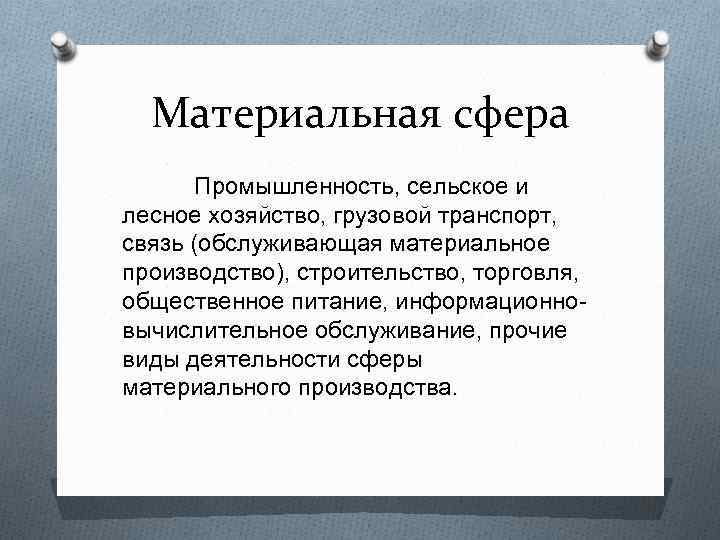 Материальная сфера

Промышленность, сельское и лесное хозяйство, грузовой транспорт, связь (обслуживающая материальное производство), строительство, торговля, общественное питание, информационно-вычислительное обслуживание, прочие виды деятельности сферы материального производства.